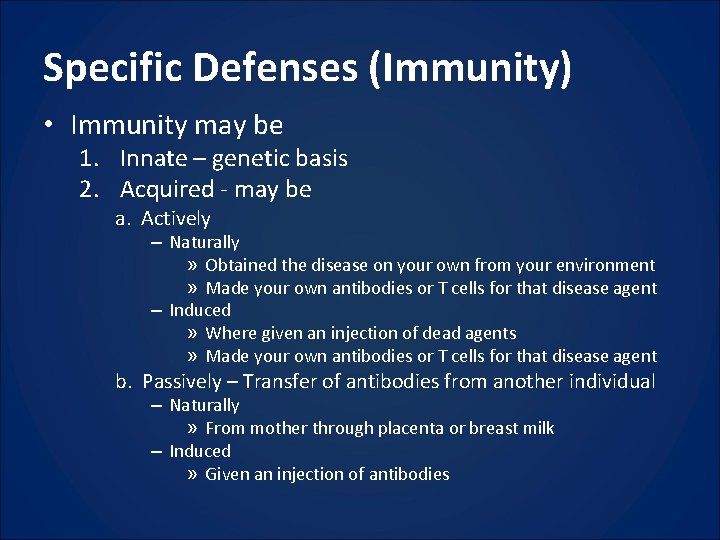 Specific Defenses (Immunity)

• Immunity may be
1. Innate – genetic basis
2. Acquired - may be
a. Actively
– Naturally
» Obtained the disease on your own from your environment
» Made your own antibodies or T cells for that disease agent
– Induced
» Where given an injection of dead agents
» Made your own antibodies or T cells for that disease agent
b. Passively – Transfer of antibodies from another individual
– Naturally
» From mother through placenta or breast milk
– Induced
» Given an injection of antibodies